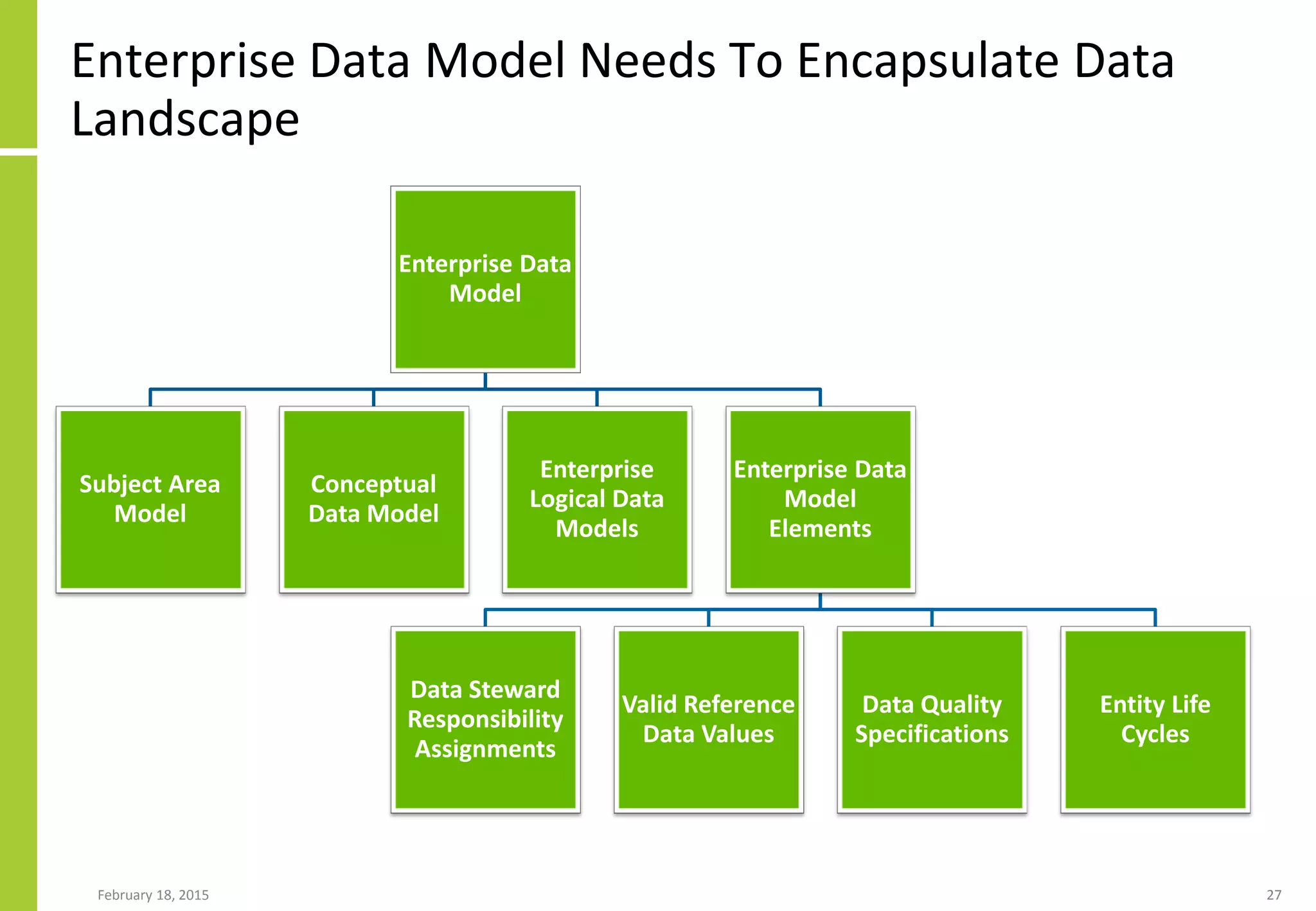 Enterprise Data Model Needs To Encapsulate Data Landscape

Enterprise Data Model

Subject Area Model

Conceptual Data Model

Enterprise Logical Data Models

Enterprise Data Model Elements

Data Steward Responsibility Assignments

Valid Reference Data Values

Data Quality Specifications

Entity Life Cycles

February 18, 2015

27